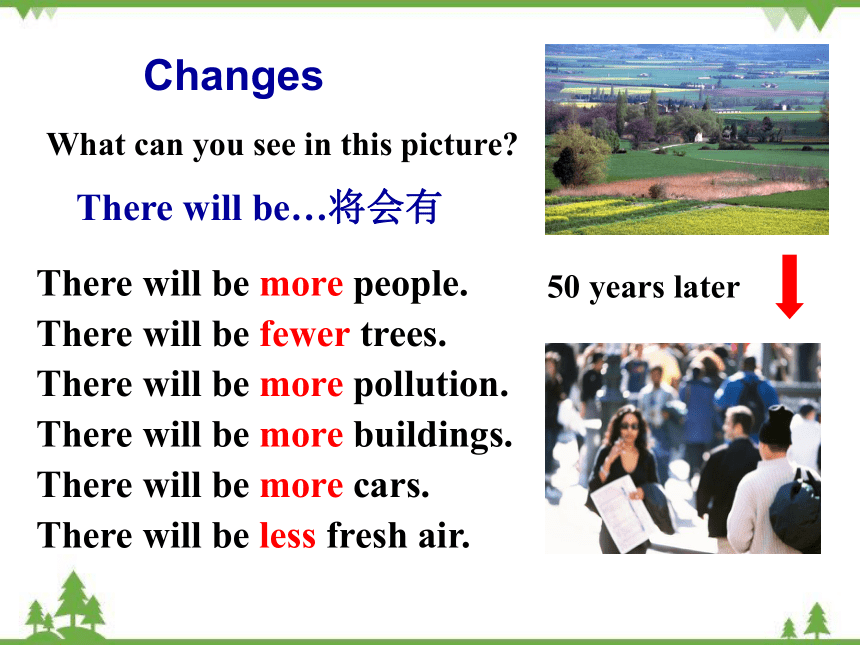 Changes

What can you see in this picture?

There will be…将会有

There will be more people.
There will be fewer trees.
There will be more pollution.
There will be more buildings.
There will be more cars.
There will be less fresh air.

50 years later